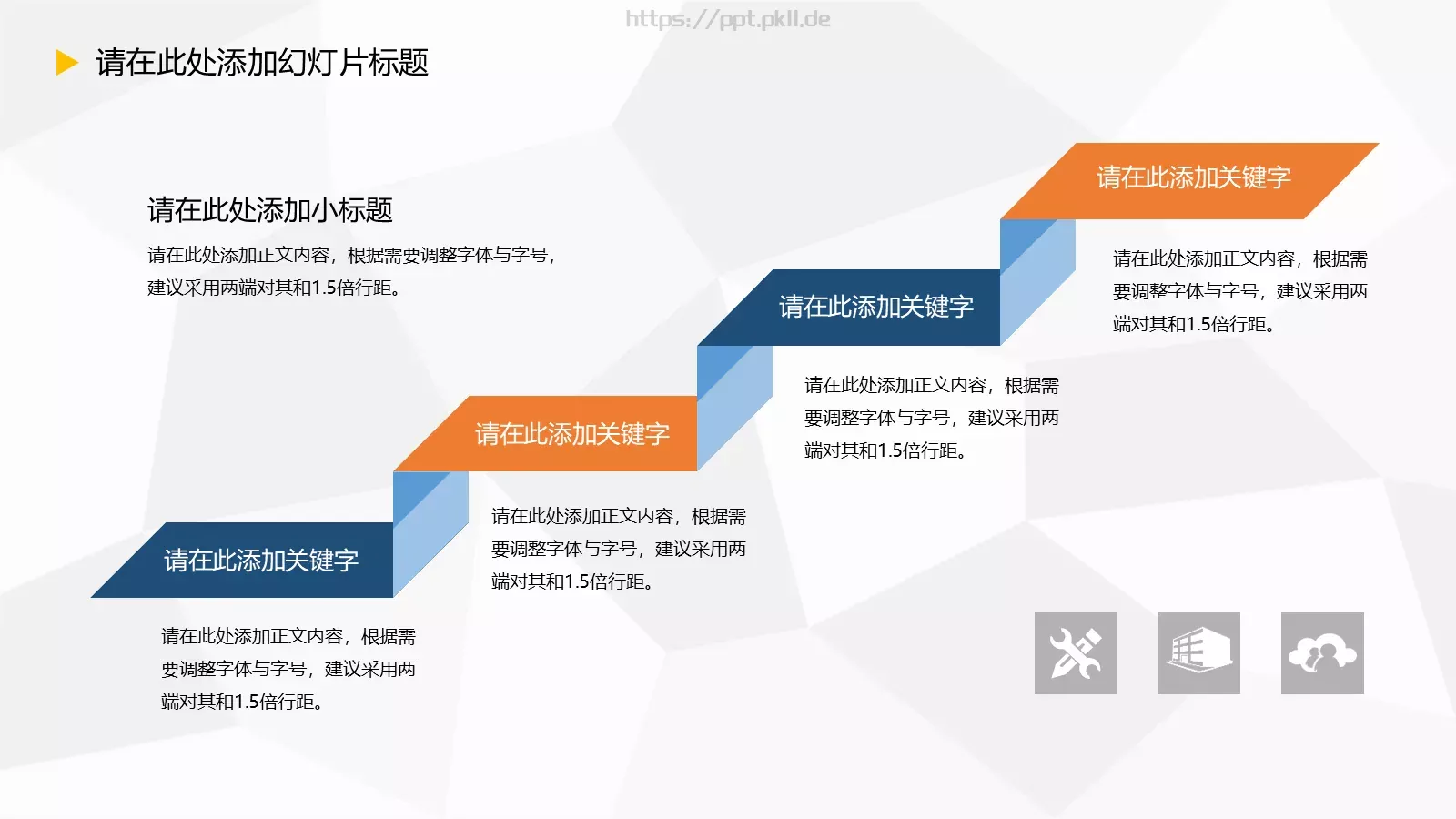 https://ppt.pkll.de

请在此处添加幻灯片标题

请在此处添加小标题

请在此处添加正文内容，根据需要调整字体与字号，建议采用两端对其和1.5倍行距。

请在此添加关键字

请在此处添加正文内容，根据需要调整字体与字号，建议采用两端对其和1.5倍行距。

请在此添加关键字

请在此处添加正文内容，根据需要调整字体与字号，建议采用两端对其和1.5倍行距。

请在此添加关键字

请在此处添加正文内容，根据需要调整字体与字号，建议采用两端对其和1.5倍行距。

请在此添加关键字

请在此处添加正文内容，根据需要调整字体与字号，建议采用两端对其和1.5倍行距。